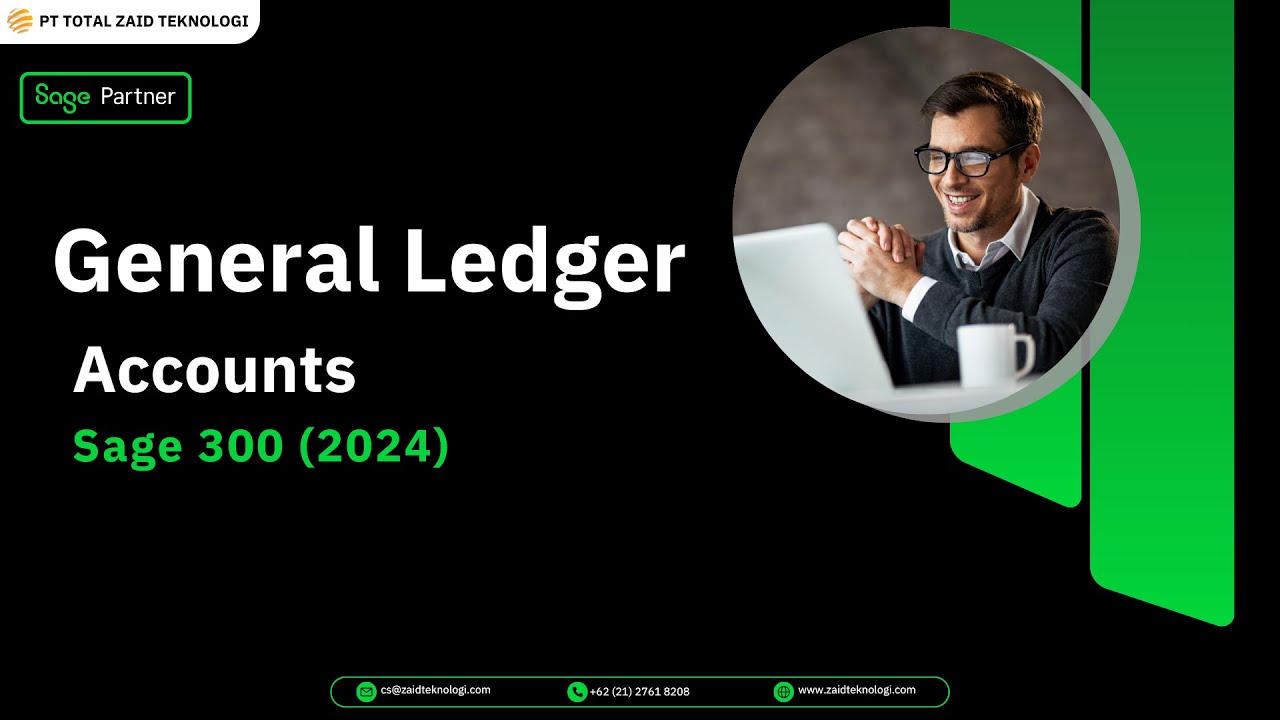 PT TOTAL ZAID TEKNOLOGI

Sage Partner

General Ledger

Accounts

Sage 300 (2024)

cs@zaidteknologi.com

+62 (21) 2761 8208

www.zaidteknologi.com